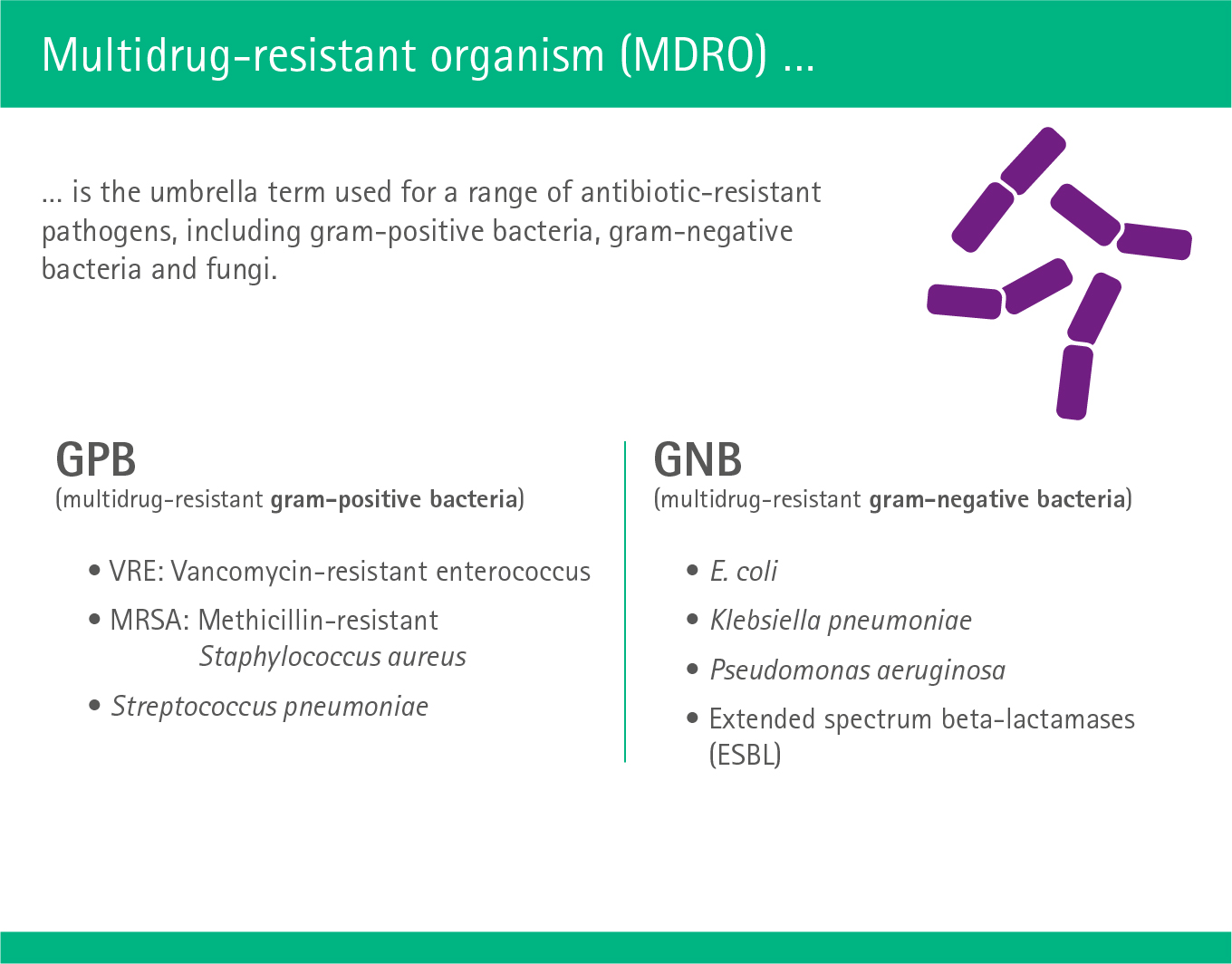 Multidrug-resistant organism (MDRO) ...

... is the umbrella term used for a range of antibiotic-resistant pathogens, including gram-positive bacteria, gram-negative bacteria and fungi.

GPB
(multidrug-resistant gram-positive bacteria)

• VRE: Vancomycin-resistant enterococcus
• MRSA: Methicillin-resistant Staphylococcus aureus
• Streptococcus pneumoniae

GNB
(multidrug-resistant gram-negative bacteria)

• E. coli
• Klebsiella pneumoniae
• Pseudomonas aeruginosa
• Extended spectrum beta-lactamases (ESBL)